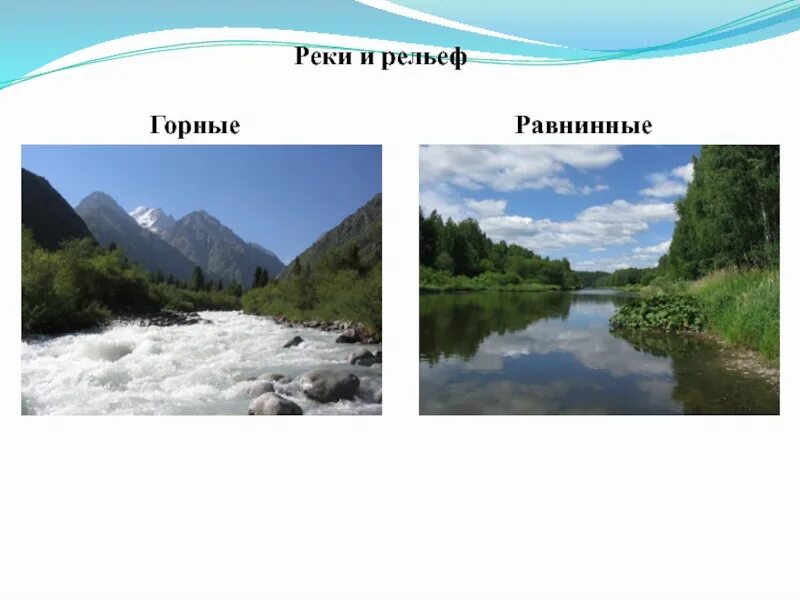 Реки и рельеф

Горные

Равнинные